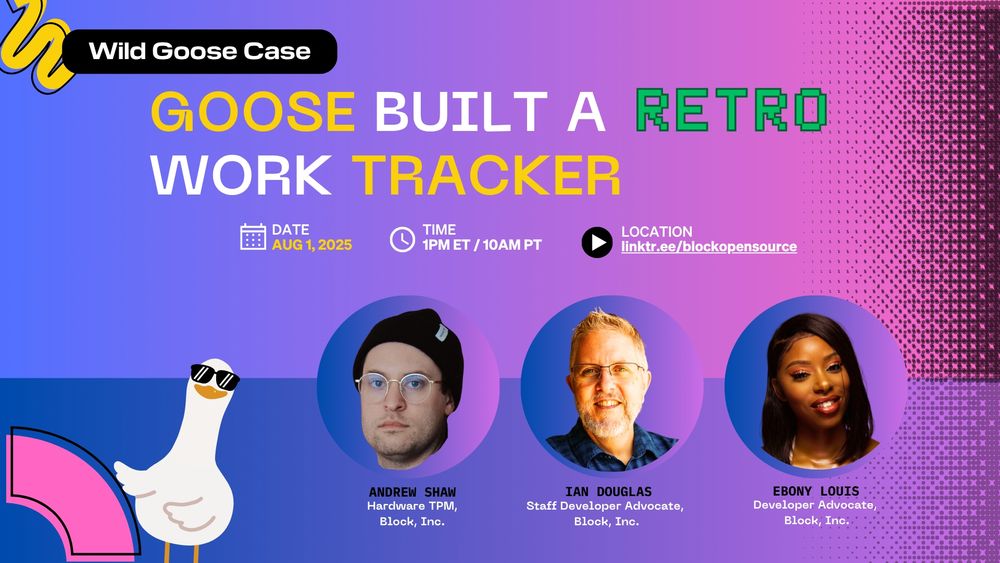 Wild Goose Case

GOOSE BUILT A RETRO WORK TRACKER

DATE
AUG 1, 2025

TIME
1PM ET / 10AM PT

LOCATION
linktr.ee/blockopensource

ANDREW SHAW
Hardware TPM, Block, Inc.

IAN DOUGLAS
Staff Developer Advocate, Block, Inc.

EBONY LOUIS
Developer Advocate, Block, Inc.